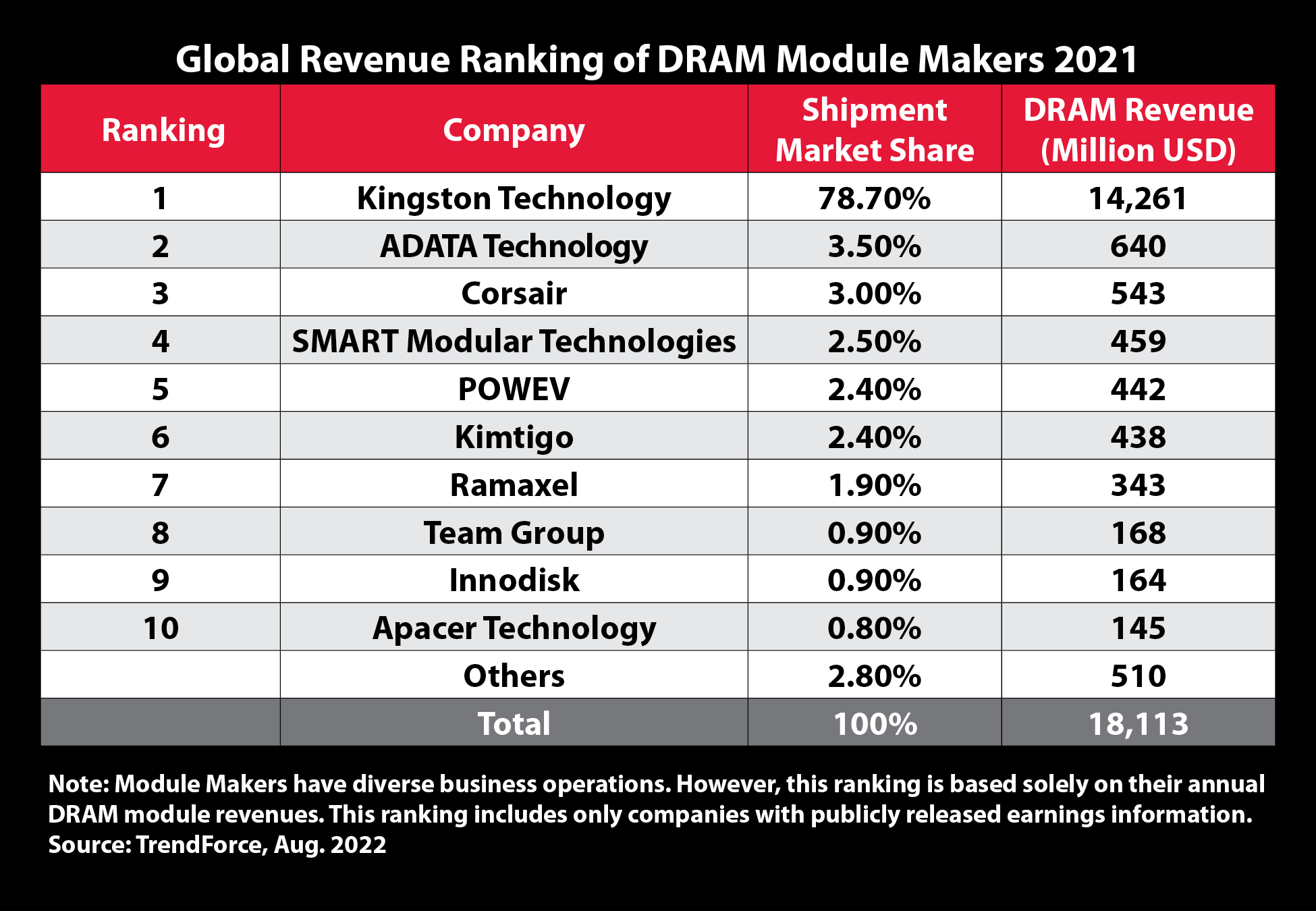 Global Revenue Ranking of DRAM Module Makers 2021

| Ranking | Company | Shipment Market Share | DRAM Revenue (Million USD) |
|---|---|---|---|
| 1 | Kingston Technology | 78.70% | 14,261 |
| 2 | ADATA Technology | 3.50% | 640 |
| 3 | Corsair | 3.00% | 543 |
| 4 | SMART Modular Technologies | 2.50% | 459 |
| 5 | POWEV | 2.40% | 442 |
| 6 | Kimtigo | 2.40% | 438 |
| 7 | Ramaxel | 1.90% | 343 |
| 8 | Team Group | 0.90% | 168 |
| 9 | Innodisk | 0.90% | 164 |
| 10 | Apacer Technology | 0.80% | 145 |
| | Others | 2.80% | 510 |
| | Total | 100% | 18,113 |

Note: Module Makers have diverse business operations. However, this ranking is based solely on their annual DRAM module revenues. This ranking includes only companies with publicly released earnings information.
Source: TrendForce, Aug. 2022